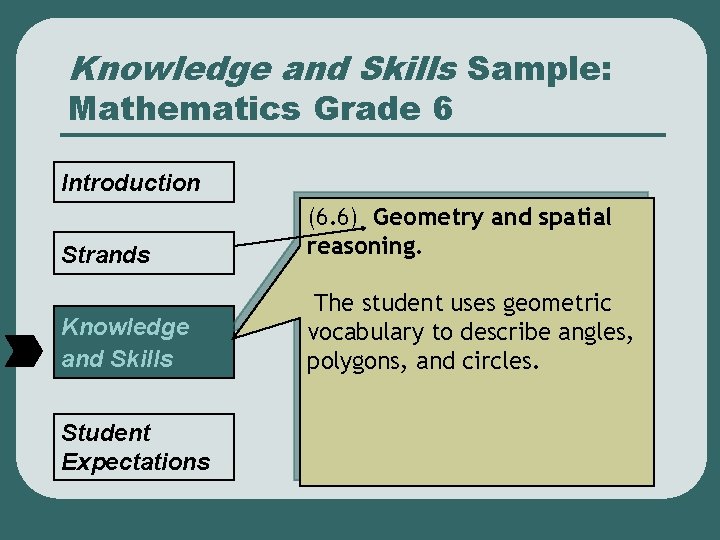 Knowledge and Skills Sample: Mathematics Grade 6

Introduction

Strands

Knowledge and Skills

Student Expectations

(6.6) Geometry and spatial reasoning.

The student uses geometric vocabulary to describe angles, polygons, and circles.